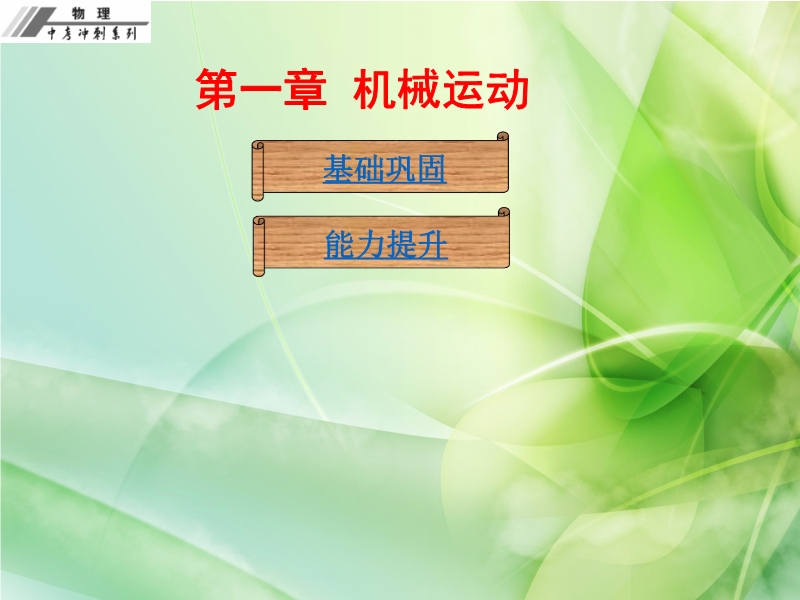 物 理
中考冲刺系列

第一章 机械运动

基础巩固

能力提升